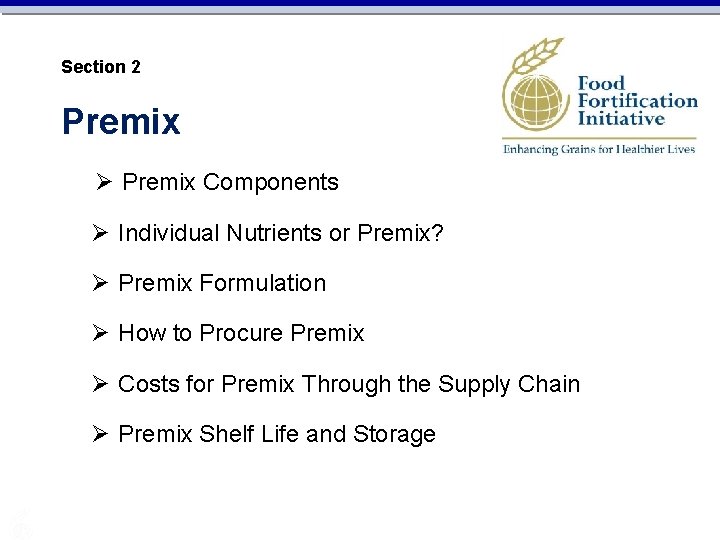 Section 2

Premix

Food Fortification Initiative

Enhancing Grains for Healthier Lives

➢ Premix Components

➢ Individual Nutrients or Premix?

➢ Premix Formulation

➢ How to Procure Premix

➢ Costs for Premix Through the Supply Chain

➢ Premix Shelf Life and Storage